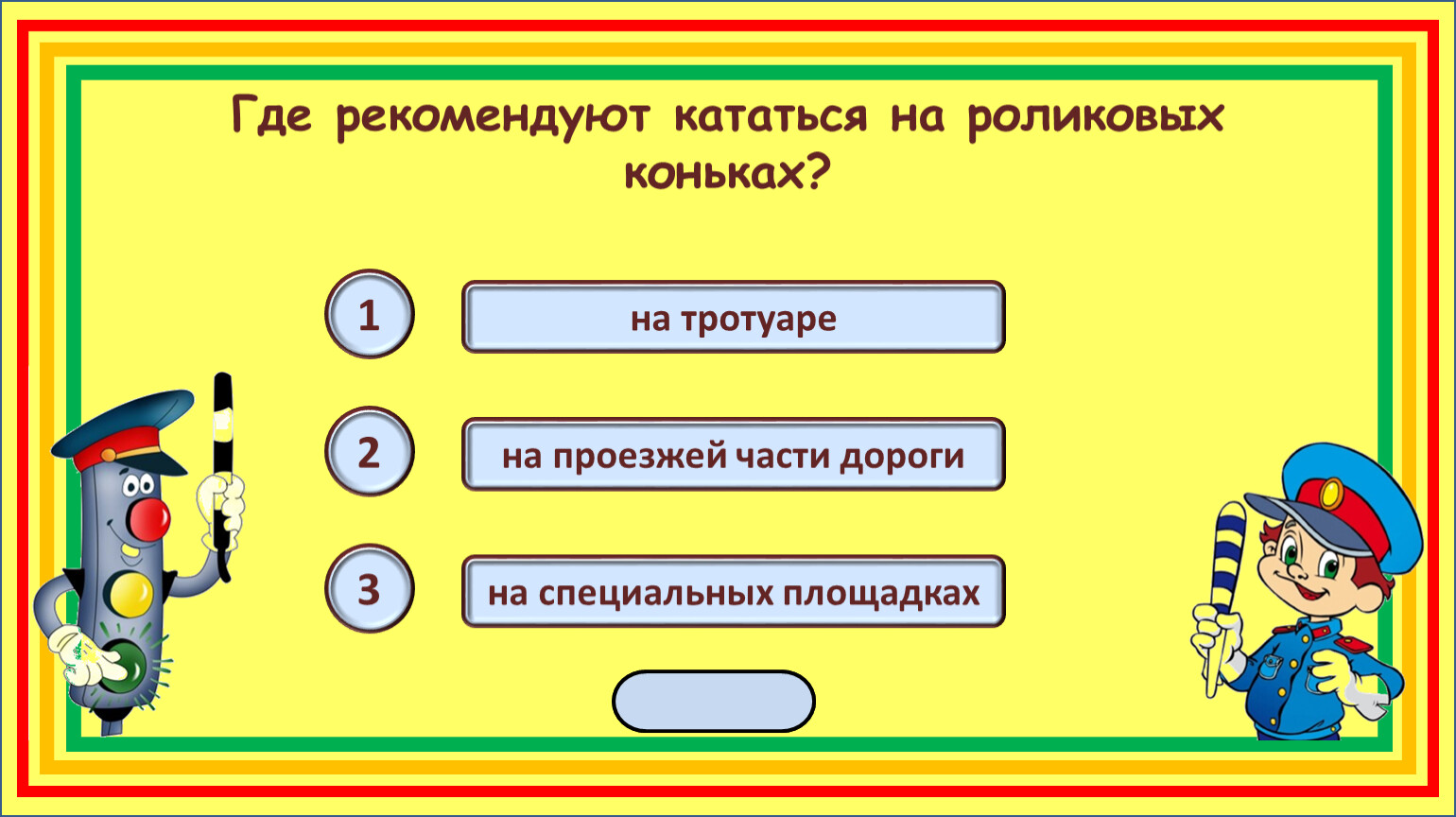 Где рекомендуют кататься на роликовых коньках?

1

на тротуаре

2

на проезжей части дороги

3

на специальных площадках